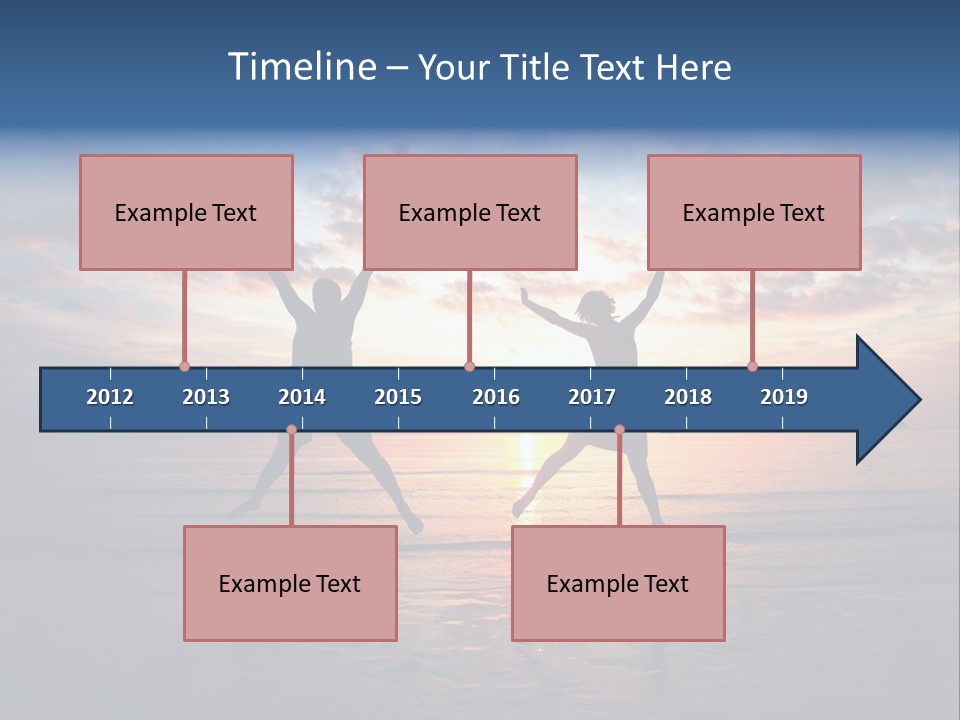 Timeline – Your Title Text Here

Example Text

Example Text

Example Text

2012 2013 2014 2015 2016 2017 2018 2019

Example Text

Example Text